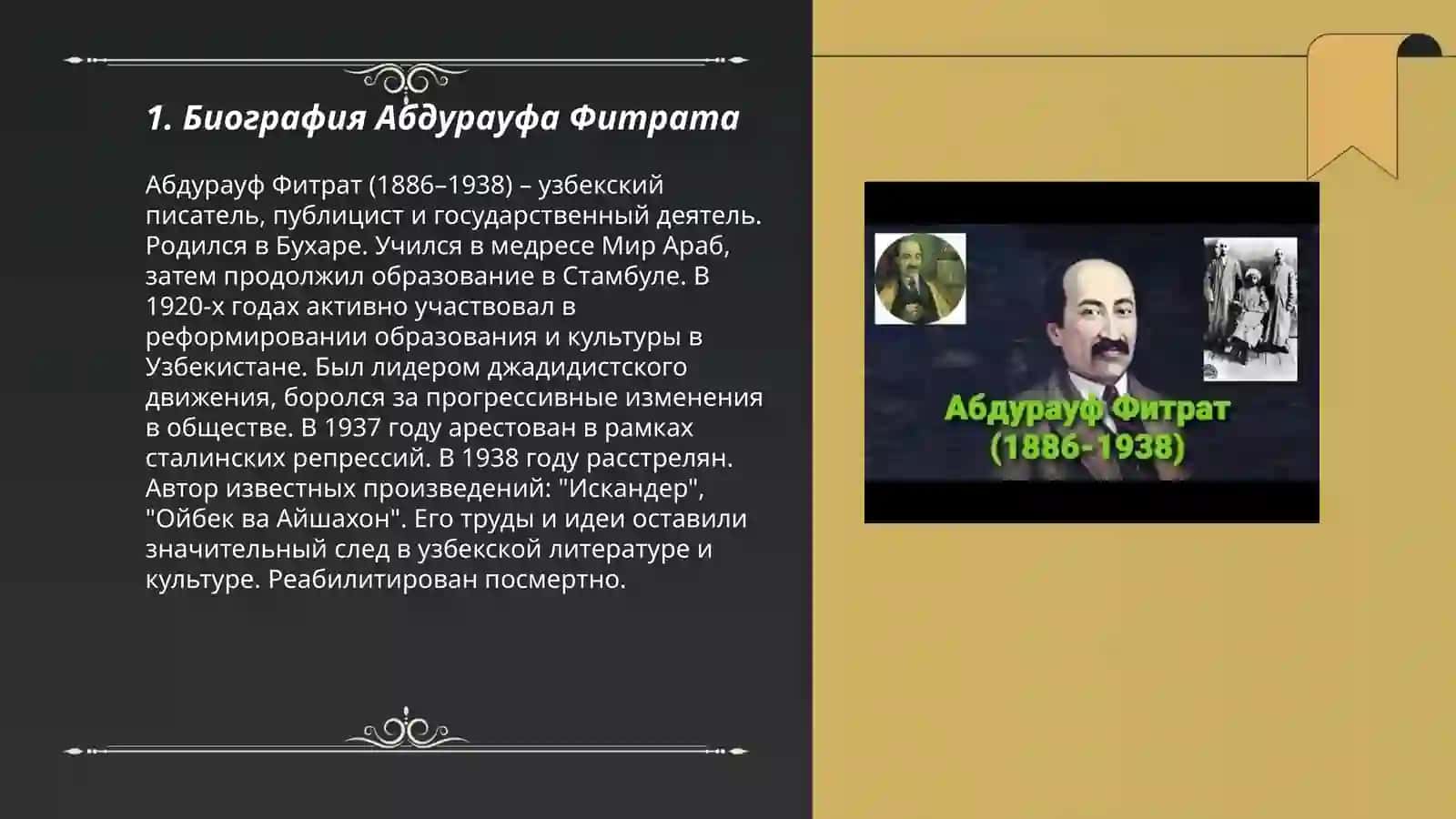 1. Биография Абдурауфа Фитрата

Абдурауф Фитрат (1886–1938) – узбекский писатель, публицист и государственный деятель. Родился в Бухаре. Учился в медресе Мир Араб, затем продолжил образование в Стамбуле. В 1920-х годах активно участвовал в реформировании образования и культуры в Узбекистане. Был лидером джадидистского движения, боролся за прогрессивные изменения в обществе. В 1937 году арестован в рамках сталинских репрессий. В 1938 году расстрелян. Автор известных произведений: "Искандер", "Ойбек ва Айшахон". Его труды и идеи оставили значительный след в узбекской литературе и культуре. Реабилитирован посмертно.

Абдурауф Фитрат
(1886-1938)